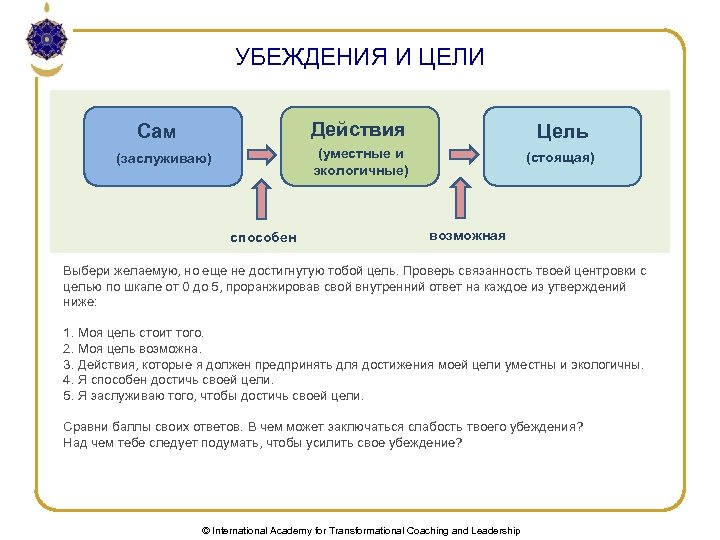 УБЕЖДЕНИЯ И ЦЕЛИ

Сам
(заслуживаю)

Действия
(уместные и экологичные)

Цель
(стоящая)

способен

возможная

Выбери желаемую, но еще не достигнутую тобой цель. Проверь связанность твоей центровки с целью по шкале от 0 до 5, проранжировав свой внутренний ответ на каждое из утверждений ниже:

1. Моя цель стоит того.
2. Моя цель возможна.
3. Действия, которые я должен предпринять для достижения моей цели уместны и экологичны.
4. Я способен достичь своей цели.
5. Я заслуживаю того, чтобы достичь своей цели.

Сравни баллы своих ответов. В чем может заключаться слабость твоего убеждения?
Над чем тебе следует подумать, чтобы усилить свое убеждение?

© International Academy for Transformational Coaching and Leadership